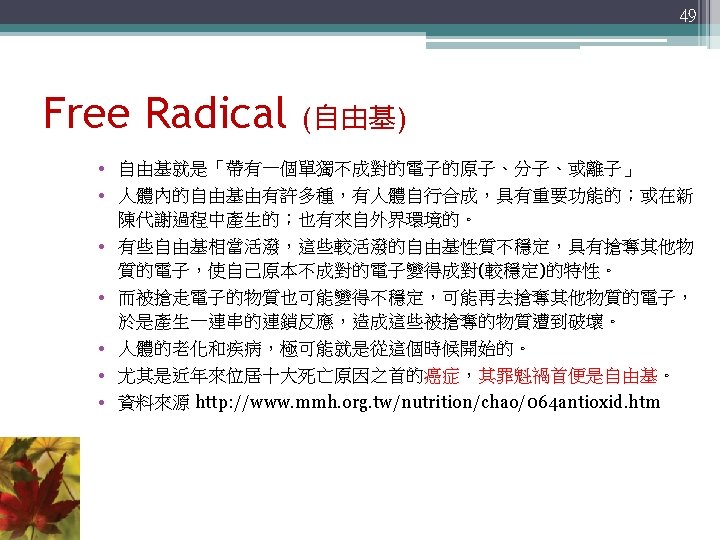 49

Free Radical (自由基)

• 自由基就是「帶有一個單獨不成對的電子的原子、分子、或離子」
• 人體內的自由基由有許多種，有人體自行合成，具有重要功能的；或在新陳代謝過程中產生的；也有來自外界環境的。
• 有些自由基相當活潑，這些較活潑的自由基性質不穩定，具有搶奪其他物質的電子，使自己原本不成對的電子變得成對(較穩定)的特性。
• 而被搶走電子的物質也可能變得不穩定，可能再去搶奪其他物質的電子，於是產生一連串的連鎖反應，造成這些被搶奪的物質遭到破壞。
• 人體的老化和疾病，極可能就是從這個時候開始的。
• 尤其是近年來位居十大死亡原因之首的癌症，其罪魁禍首便是自由基。
• 資料來源 http://www.mmh.org.tw/nutrition/chao/064antioxid.htm